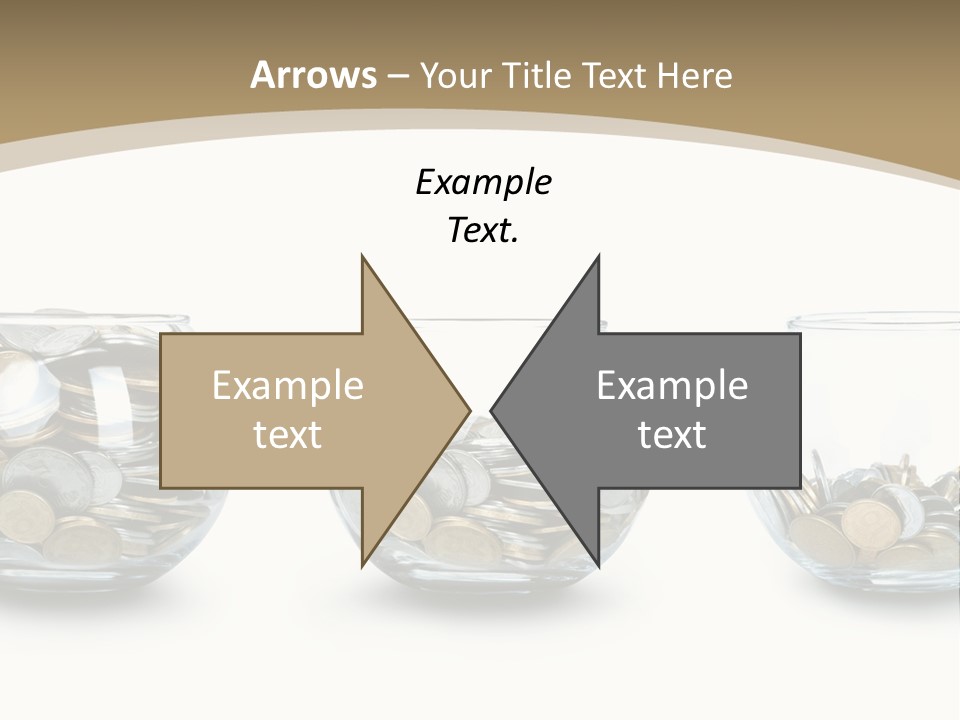 Arrows – Your Title Text Here

Example Text.

Example text

Example text